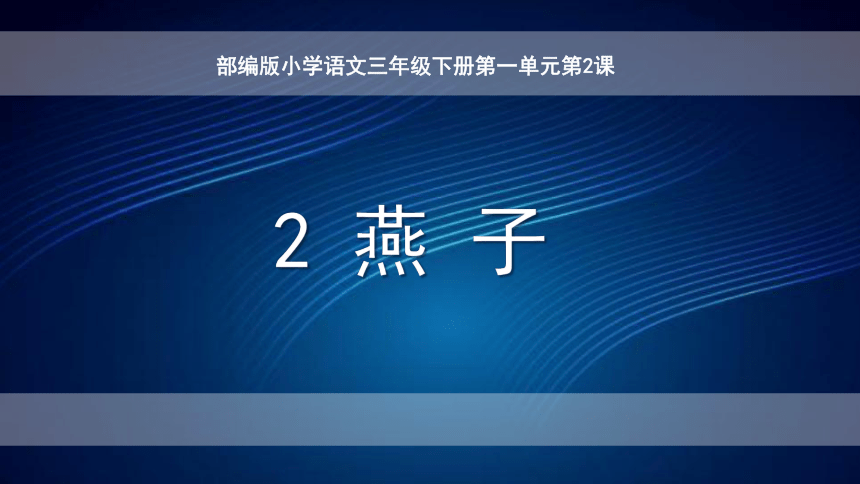 部编版小学语文三年级下册第一单元第2课

2 燕 子